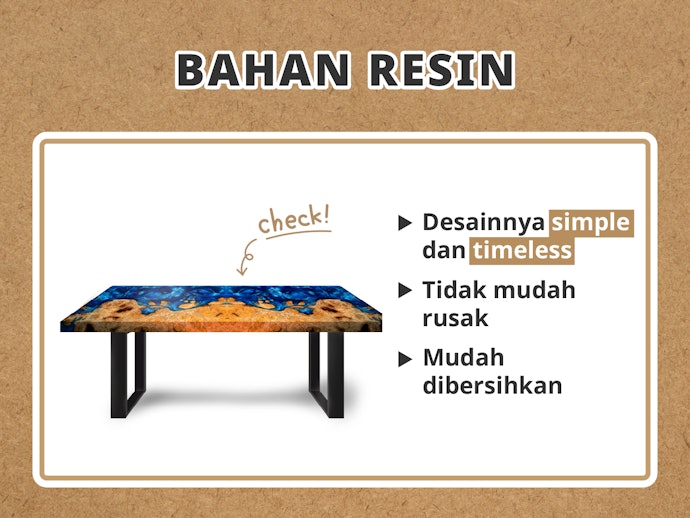 BAHAN RESIN

check!

▶ Desainnya simple dan timeless

▶ Tidak mudah rusak

▶ Mudah dibersihkan